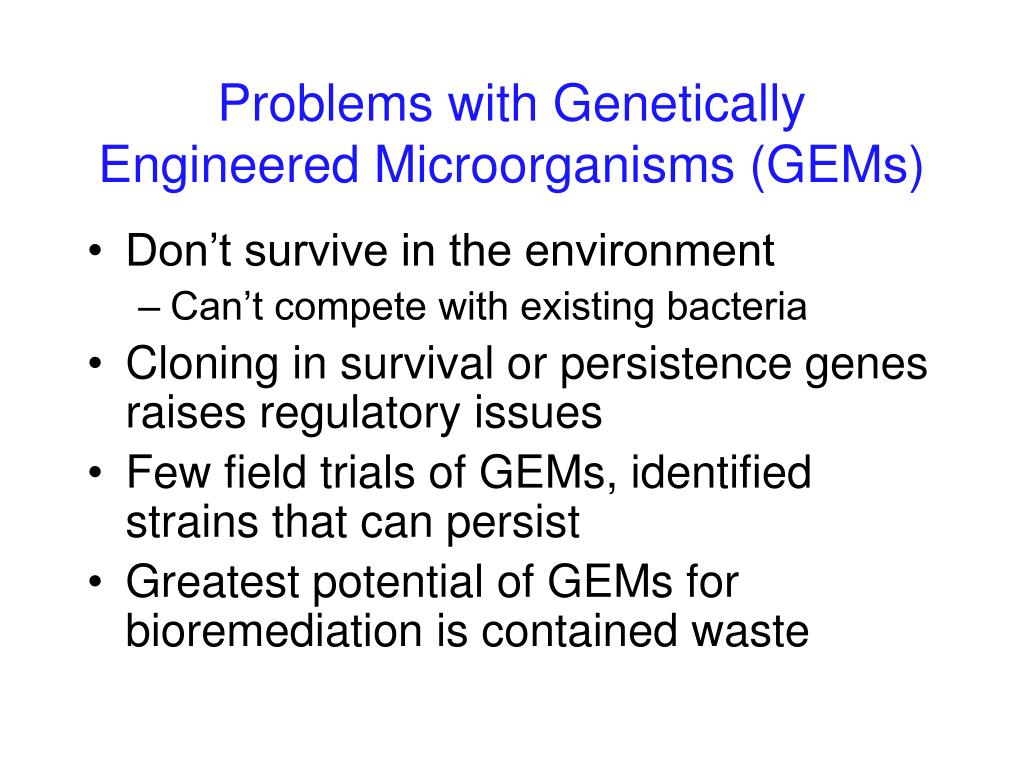 Problems with Genetically Engineered Microorganisms (GEMs)

• Don’t survive in the environment
 – Can’t compete with existing bacteria
• Cloning in survival or persistence genes raises regulatory issues
• Few field trials of GEMs, identified strains that can persist
• Greatest potential of GEMs for bioremediation is contained waste